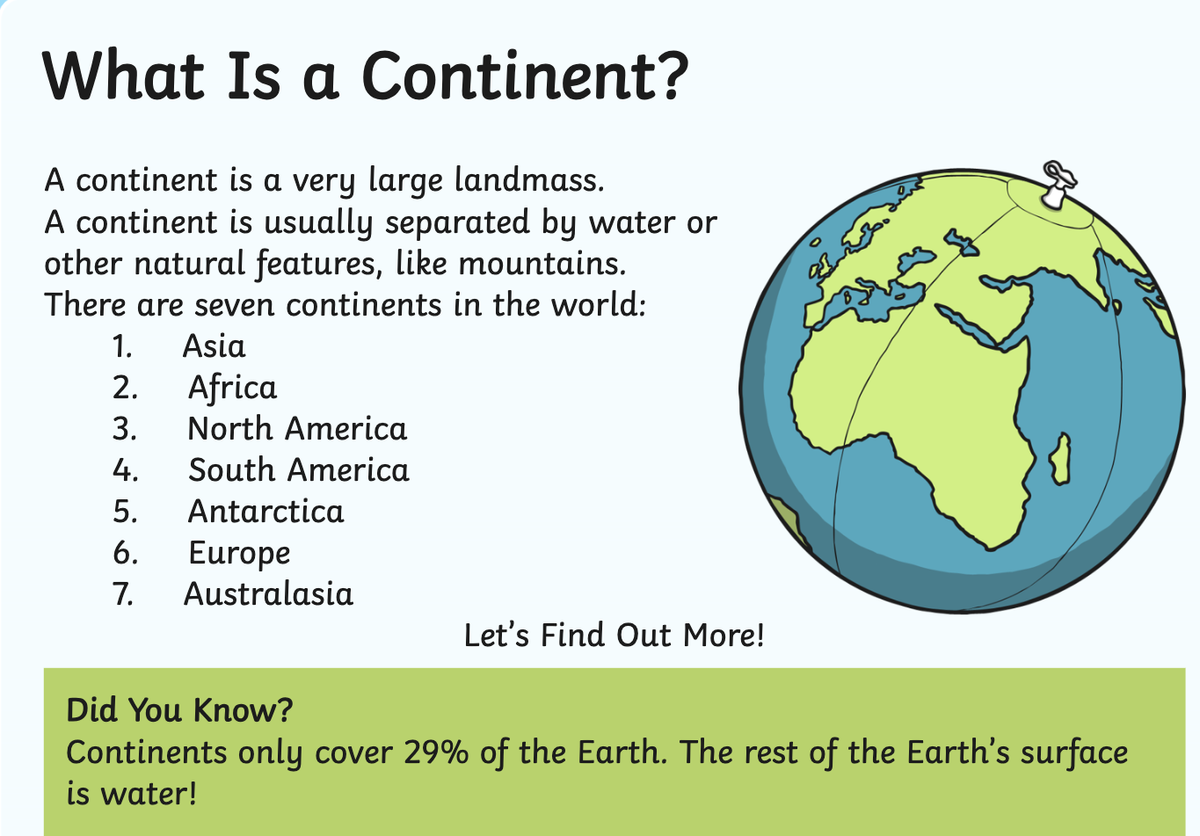 What Is a Continent?

A continent is a very large landmass.
A continent is usually separated by water or other natural features, like mountains.
There are seven continents in the world:

1. Asia
2. Africa
3. North America
4. South America
5. Antarctica
6. Europe
7. Australasia

Let's Find Out More!

Did You Know?
Continents only cover 29% of the Earth. The rest of the Earth's surface is water!